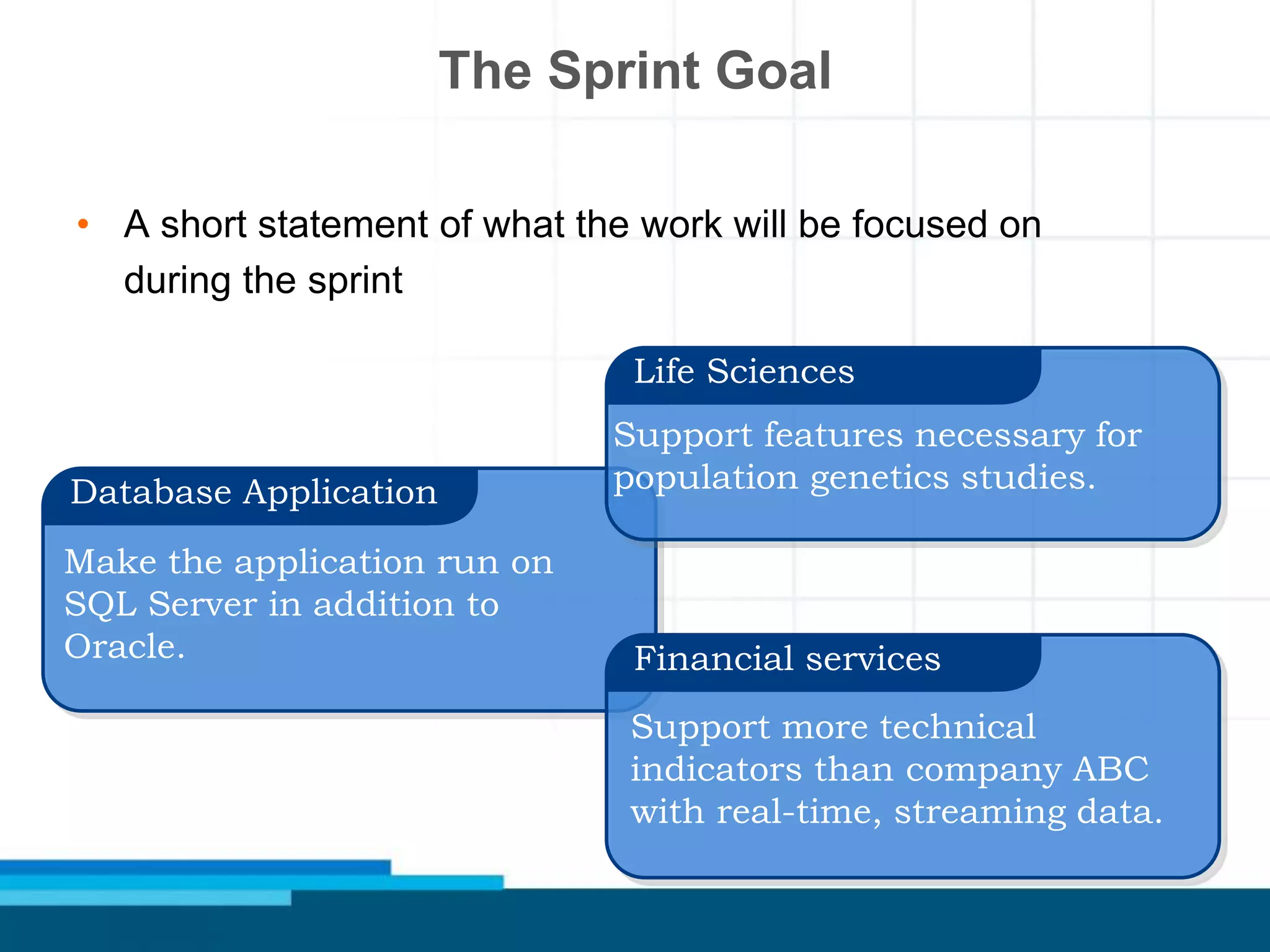 The Sprint Goal

• A short statement of what the work will be focused on during the sprint

Life Sciences

Support features necessary for population genetics studies.

Database Application

Make the application run on SQL Server in addition to Oracle.

Financial services

Support more technical indicators than company ABC with real-time, streaming data.